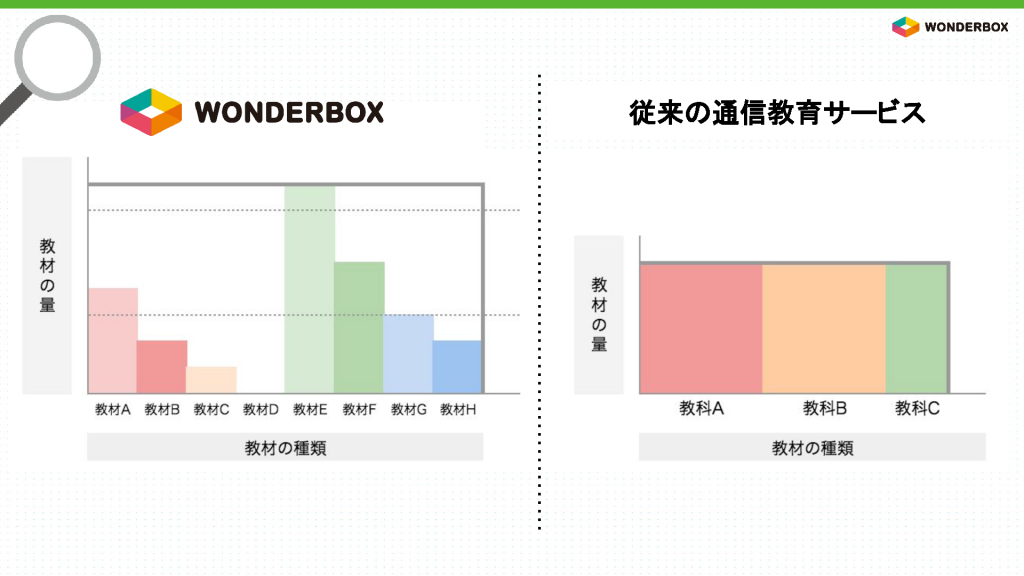 WONDERBOX

WONDERBOX

教材の量

教材A 教材B 教材C 教材D 教材E 教材F 教材G 教材H

教材の種類

従来の通信教育サービス

教材の量

教科A 教科B 教科C

教材の種類